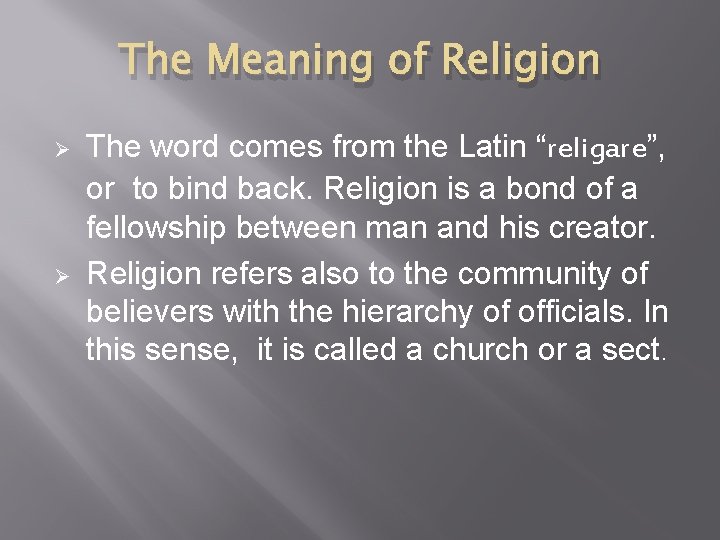 The Meaning of Religion

➢ The word comes from the Latin “religare”, or to bind back. Religion is a bond of a fellowship between man and his creator.

➢ Religion refers also to the community of believers with the hierarchy of officials. In this sense, it is called a church or a sect.